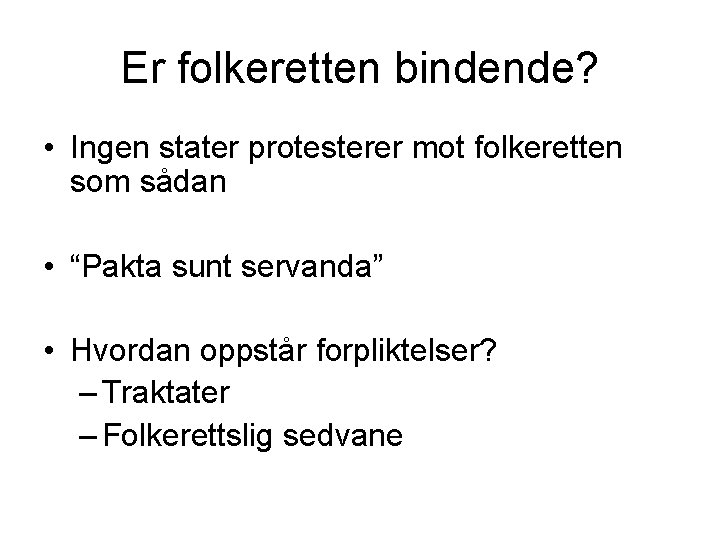 Er folkeretten bindende?

• Ingen stater protesterer mot folkeretten som sådan

• “Pakta sunt servanda”

• Hvordan oppstår forpliktelser?
– Traktater
– Folkerettslig sedvane